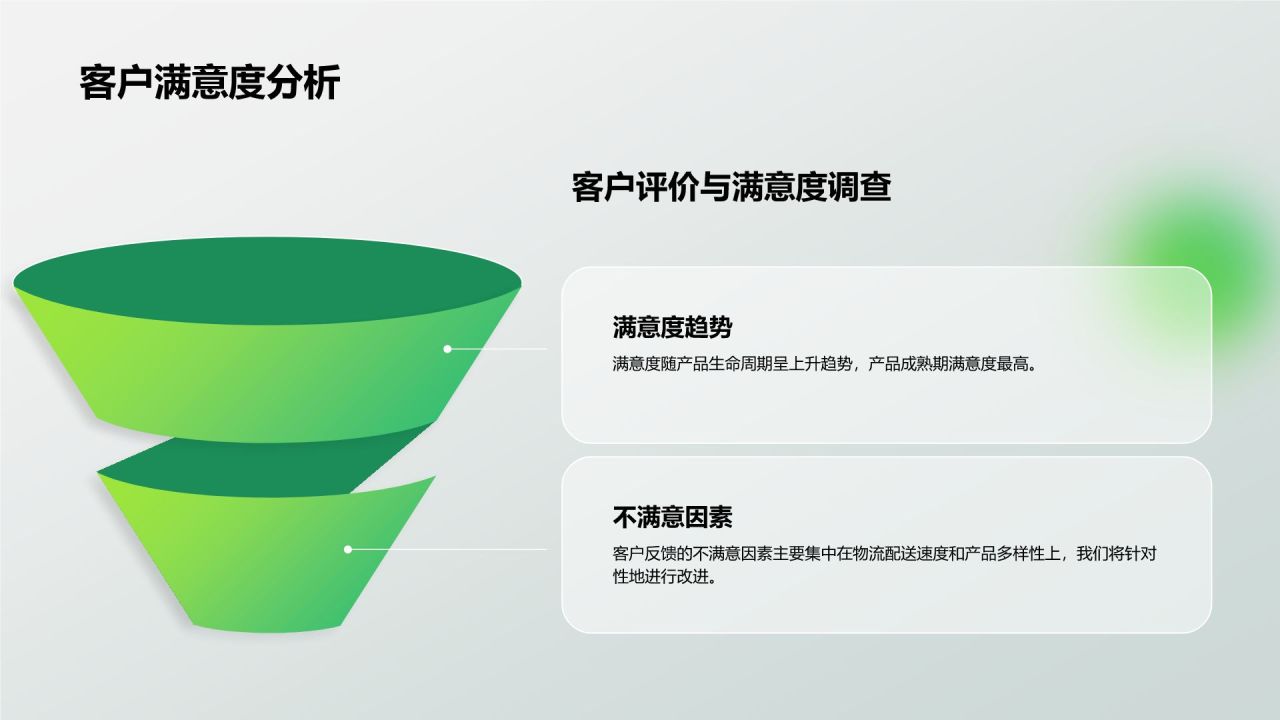 客户满意度分析

客户评价与满意度调查

满意度趋势

满意度随产品生命周期呈上升趋势，产品成熟期满意度最高。

不满意因素

客户反馈的不满意因素主要集中在物流配送速度和产品多样性上，我们将针对性地进行改进。